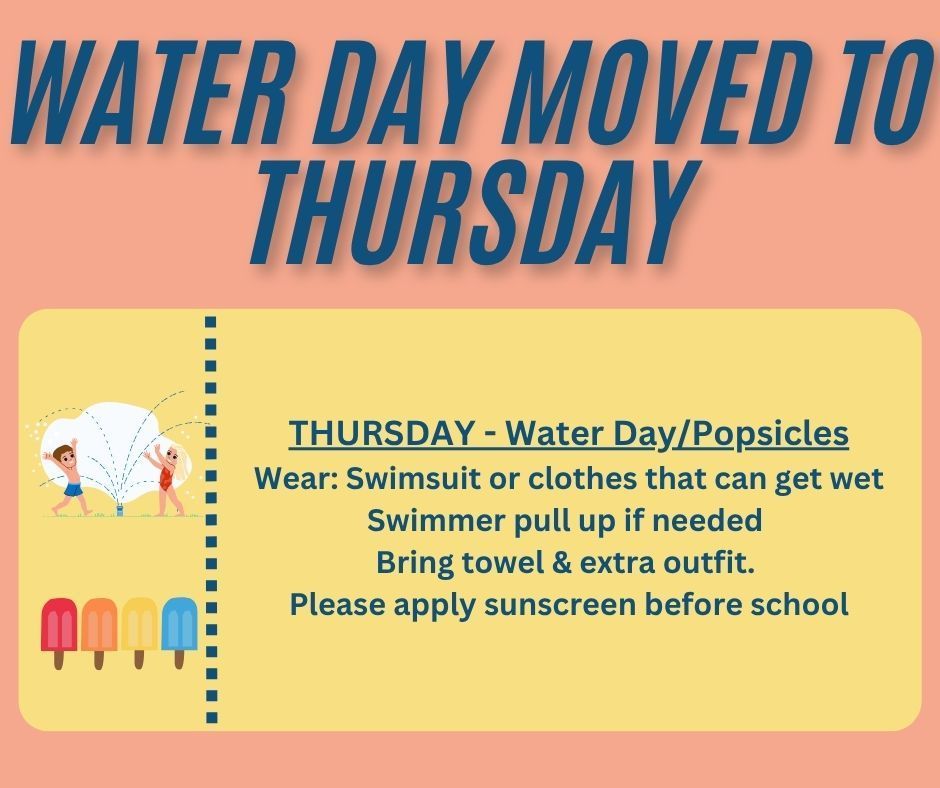 WATER DAY MOVED TO THURSDAY

THURSDAY - Water Day/Popsicles
Wear: Swimsuit or clothes that can get wet
Swimmer pull up if needed
Bring towel & extra outfit.
Please apply sunscreen before school